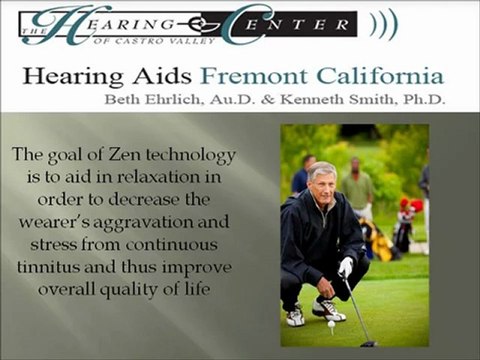 THE HEARING CENTER OF CASTRO VALLEY

Hearing Aids Fremont California

Beth Ehrlich, Au.D. & Kenneth Smith, Ph.D.

The goal of Zen technology is to aid in relaxation in order to decrease the wearer's aggravation and stress from continuous tinnitus and thus improve overall quality of life